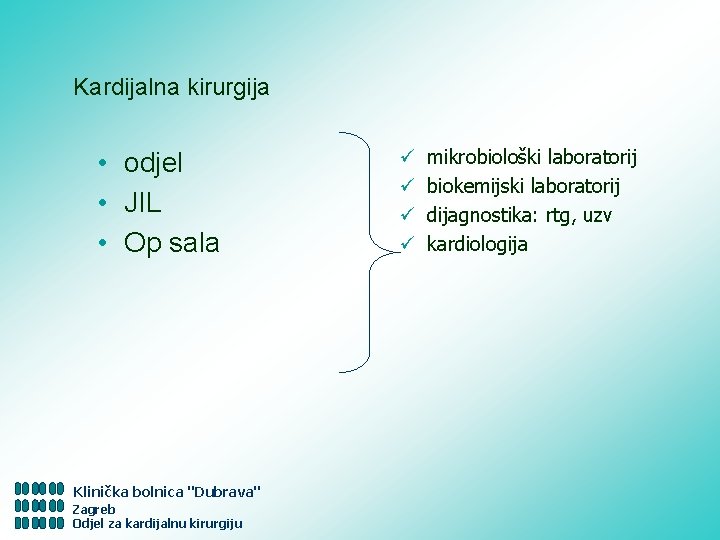 Kardijalna kirurgija

• odjel
• JIL
• Op sala

✓ mikrobiološki laboratorij
✓ biokemijski laboratorij
✓ dijagnostika: rtg, uzv
✓ kardiologija

Klinička bolnica "Dubrava"
Zagreb
Odjel za kardijalnu kirurgiju